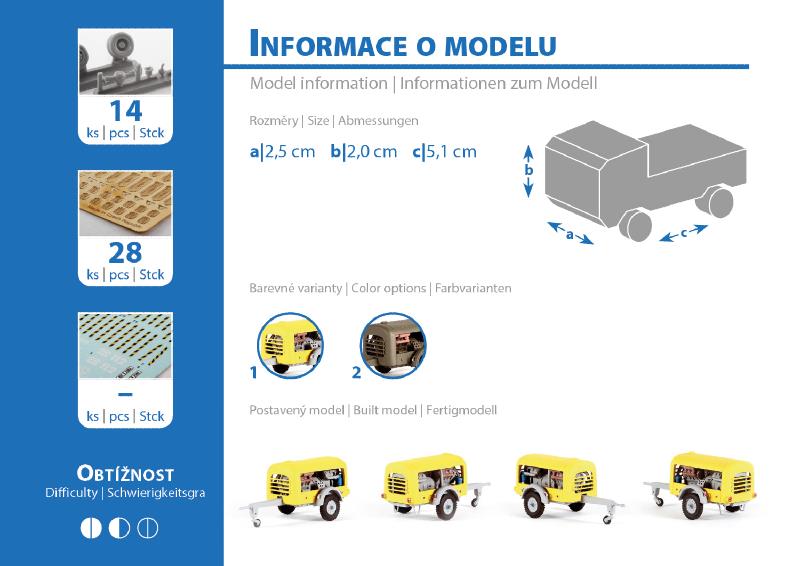 14
ks | pcs | Stck

28
ks | pcs | Stck

–
ks | pcs | Stck

OBTÍŽNOST
Difficulty | Schwierigkeitsgra

INFORMACE O MODELU

Model information | Informationen zum Modell

Rozměry | Size | Abmessungen

a|2,5 cm b|2,0 cm c|5,1 cm

b
a
c

Barevné varianty | Color options | Farbvarianten

1
2

Postavený model | Built model | Fertigmodell